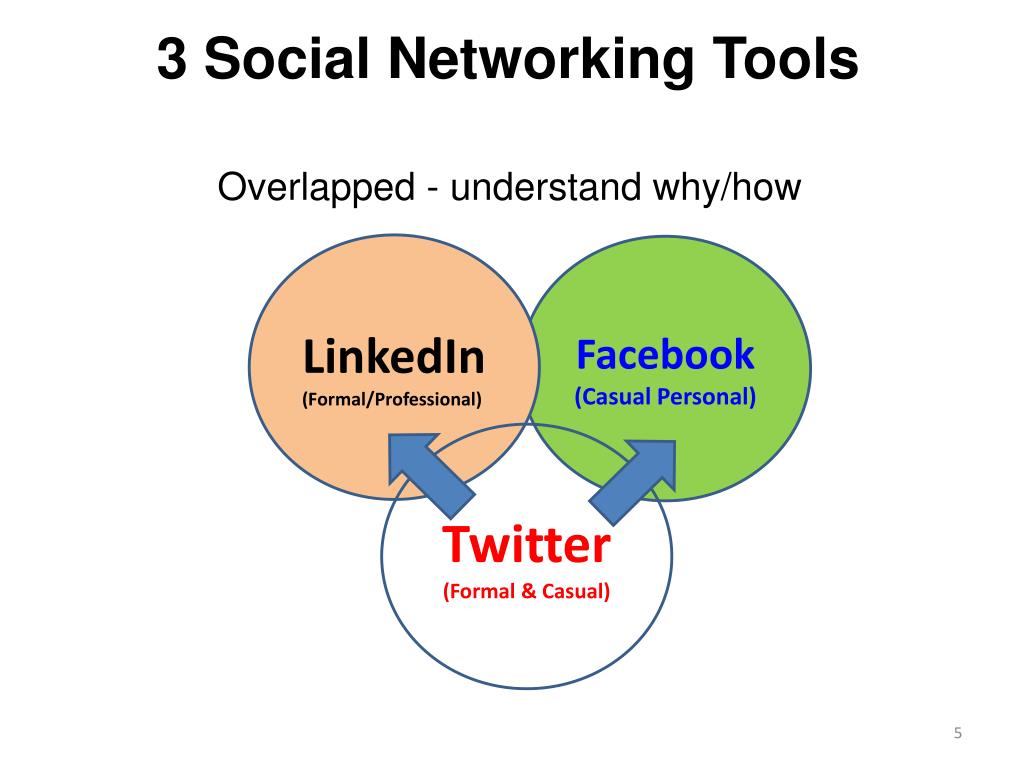 3 Social Networking Tools

Overlapped - understand why/how

LinkedIn
(Formal/Professional)

Facebook
(Casual Personal)

Twitter
(Formal & Casual)

5